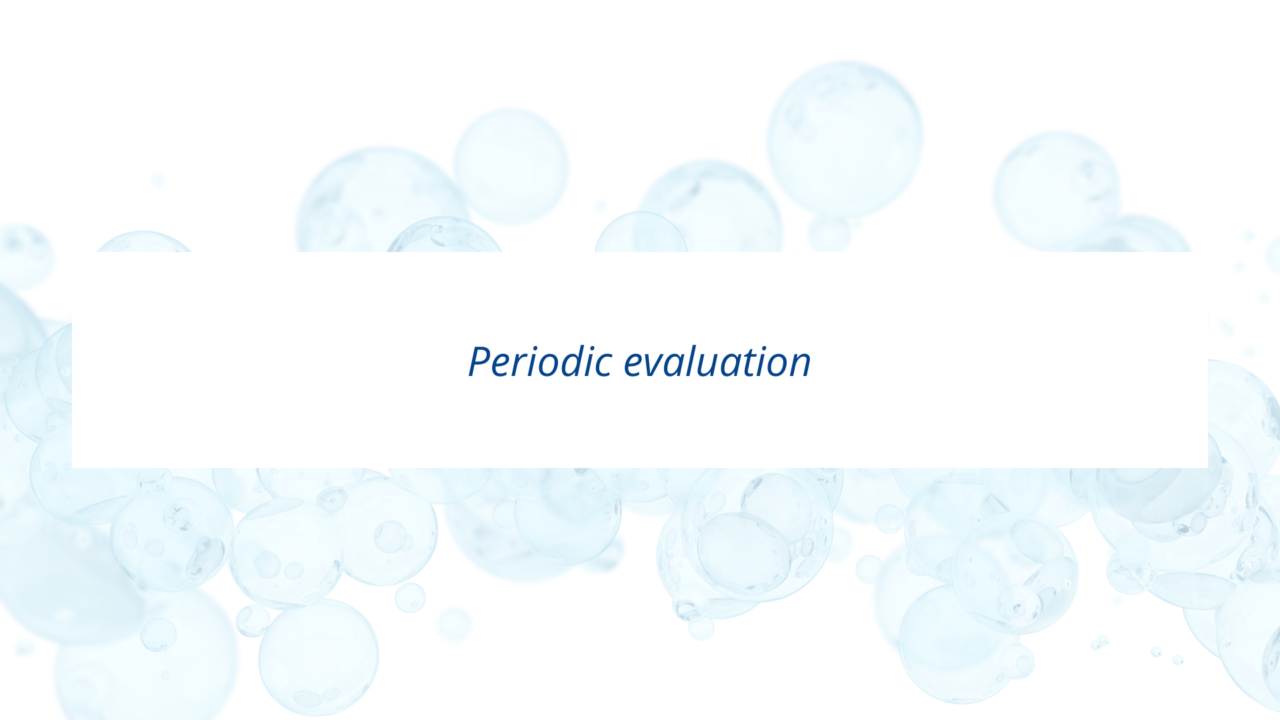 Periodic evaluation